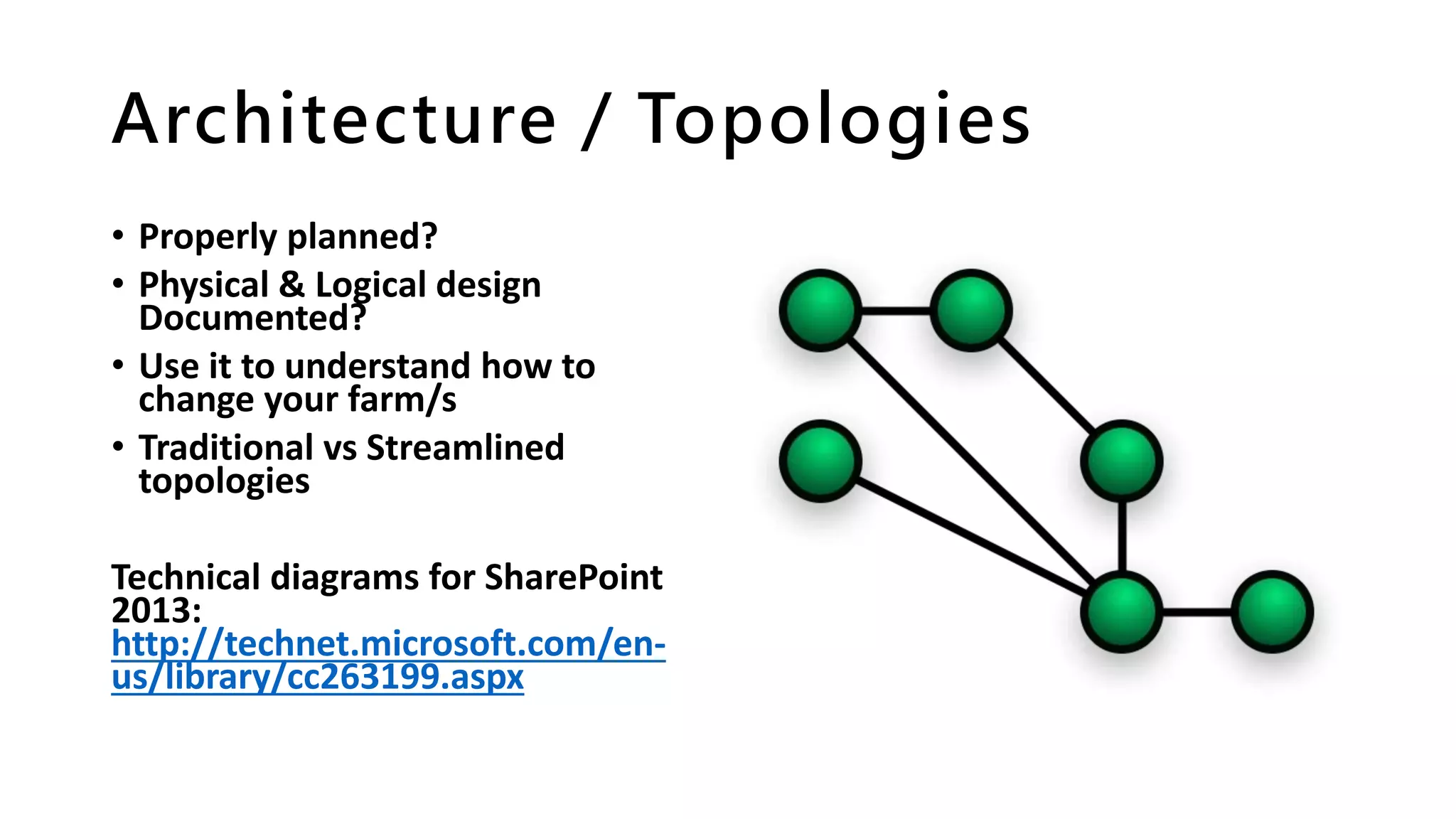 Architecture / Topologies

• Properly planned?
• Physical & Logical design Documented?
• Use it to understand how to change your farm/s
• Traditional vs Streamlined topologies

Technical diagrams for SharePoint 2013: http://technet.microsoft.com/en-us/library/cc263199.aspx